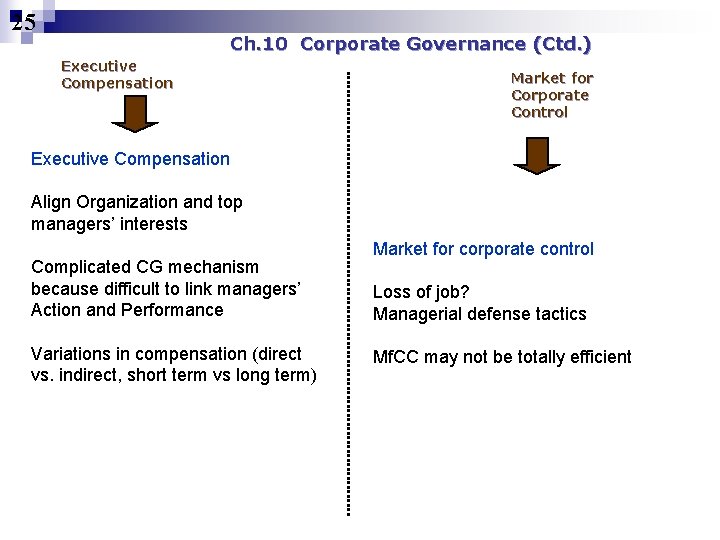 25

Ch.10 Corporate Governance (Ctd.)

Executive Compensation

Executive Compensation

Align Organization and top managers' interests

Complicated CG mechanism because difficult to link managers' Action and Performance

Variations in compensation (direct vs. indirect, short term vs long term)

Market for Corporate Control

Market for corporate control

Loss of job?
Managerial defense tactics

MfCC may not be totally efficient